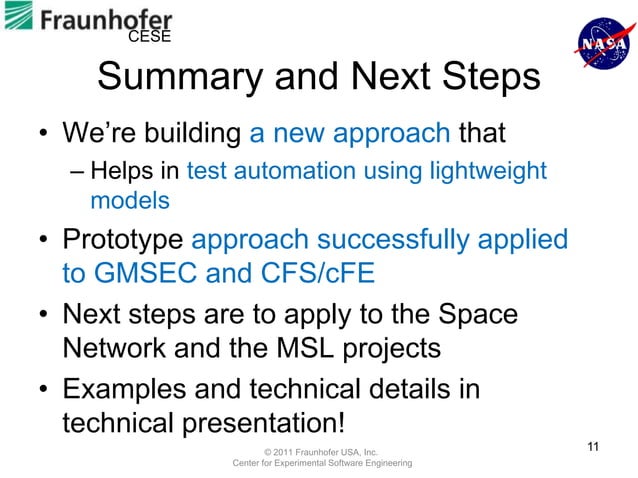 Fraunhofer
CESE

NASA

Summary and Next Steps

• We're building a new approach that
– Helps in test automation using lightweight models

• Prototype approach successfully applied to GMSEC and CFS/cFE

• Next steps are to apply to the Space Network and the MSL projects

• Examples and technical details in technical presentation!

© 2011 Fraunhofer USA, Inc.
Center for Experimental Software Engineering

11